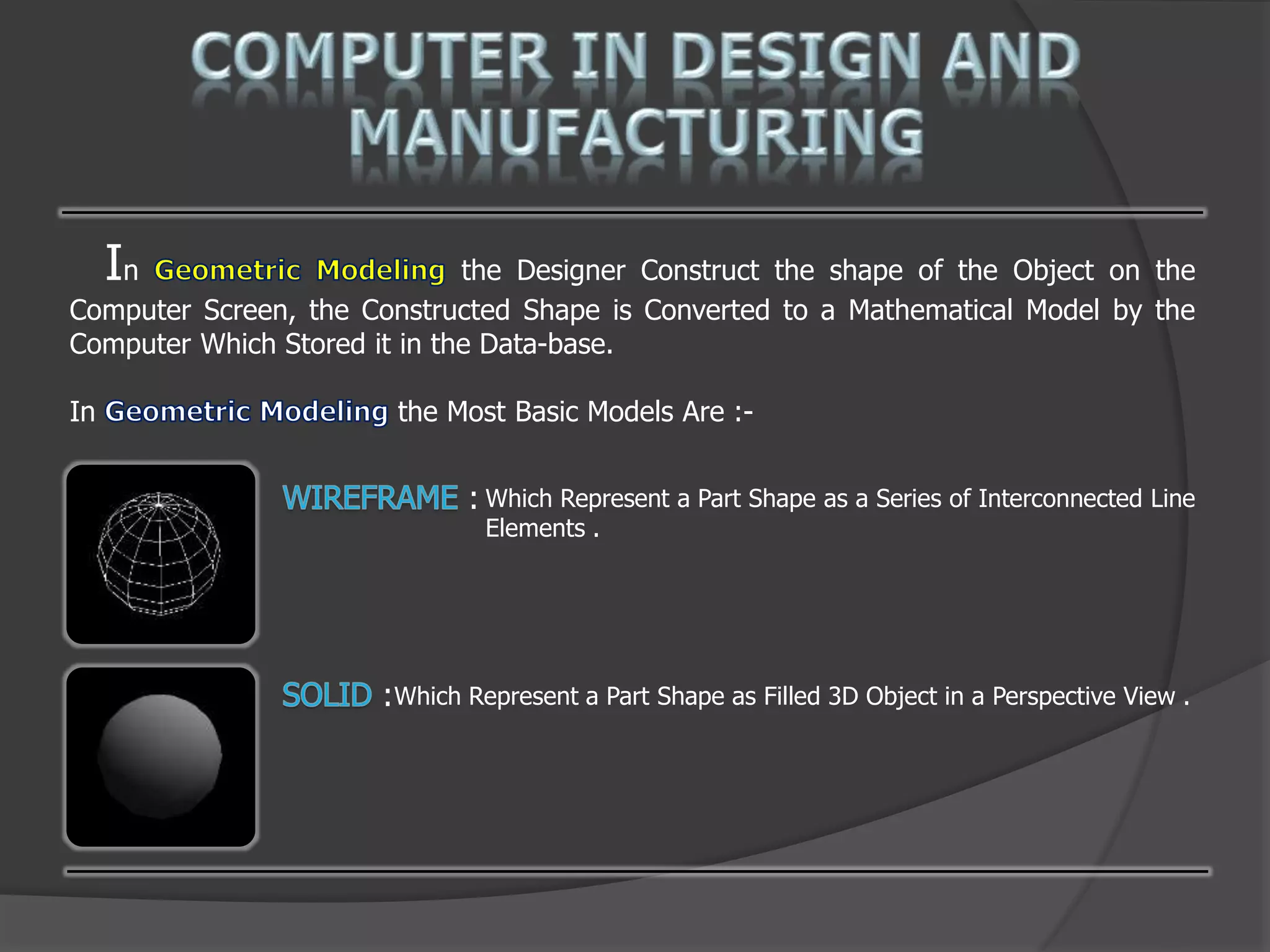 COMPUTER IN DESIGN AND MANUFACTURING

In Geometric Modeling the Designer Construct the shape of the Object on the Computer Screen, the Constructed Shape is Converted to a Mathematical Model by the Computer Which Stored it in the Data-base.

In Geometric Modeling the Most Basic Models Are :-

WIREFRAME : Which Represent a Part Shape as a Series of Interconnected Line Elements .

SOLID :Which Represent a Part Shape as Filled 3D Object in a Perspective View .